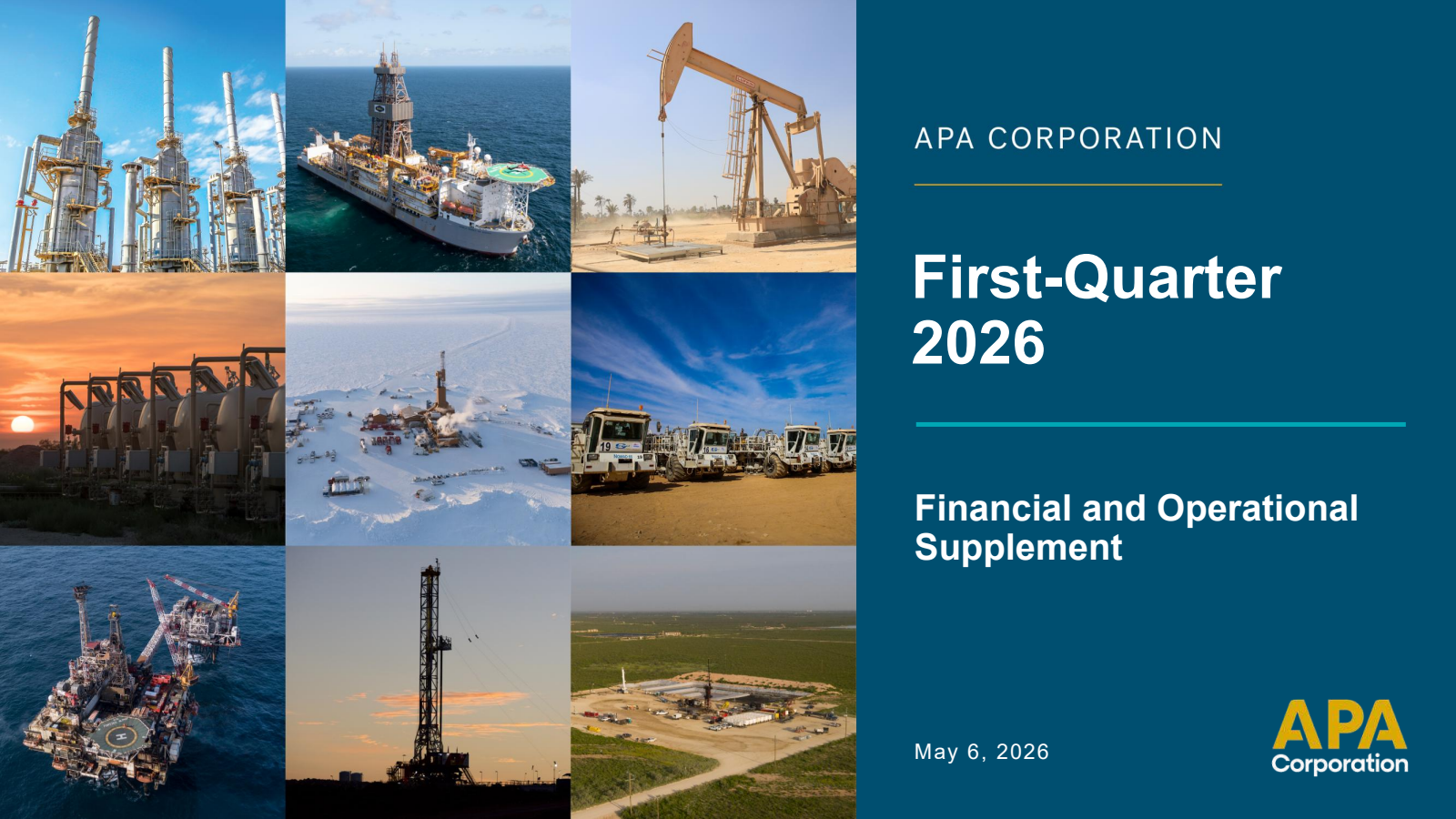 APA CORPORATION

First-Quarter 2026

Financial and Operational Supplement

May 6, 2026

APA Corporation